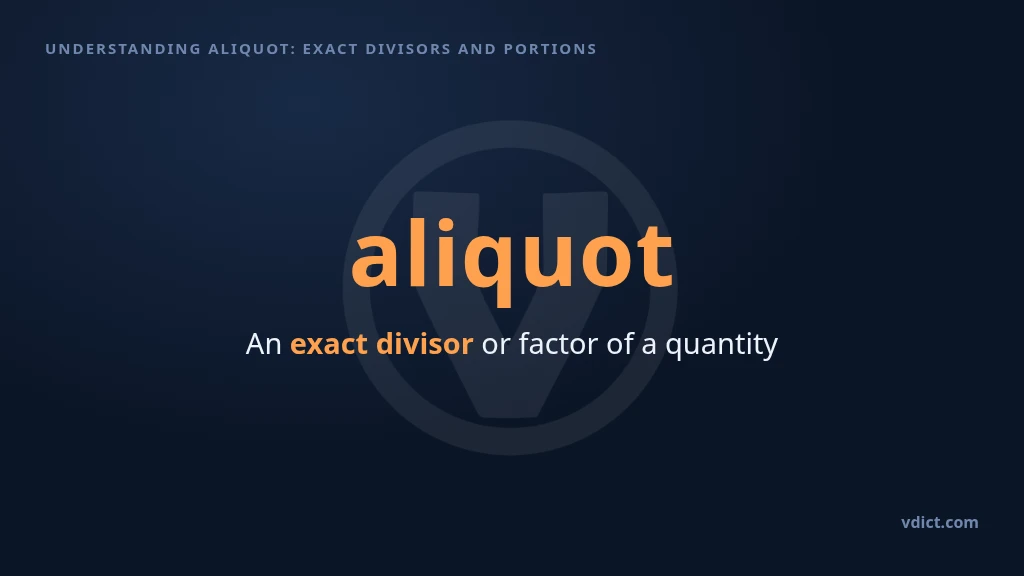 UNDERSTANDING ALIQUOT: EXACT DIVISORS AND PORTIONS

aliquot

An exact divisor or factor of a quantity

vdict.com